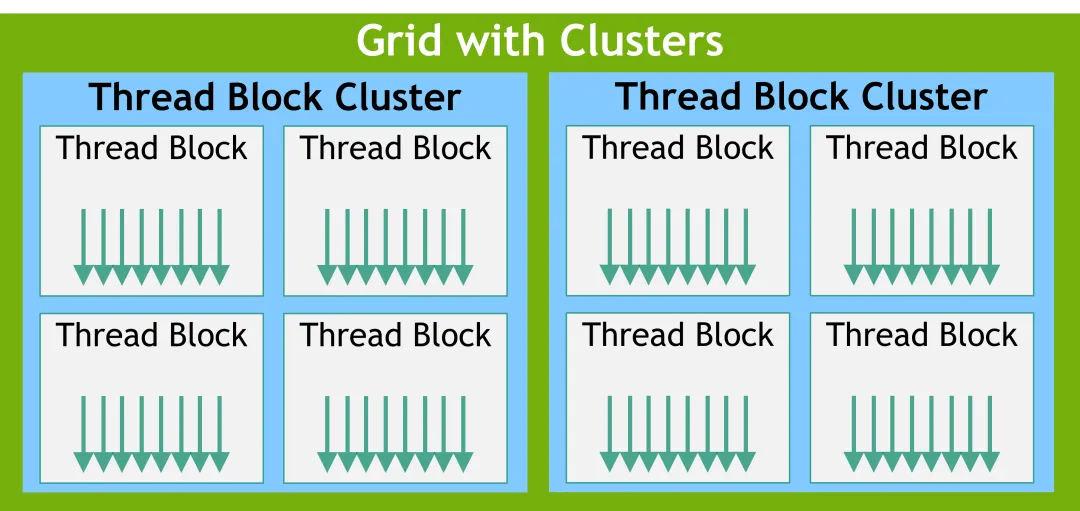 Grid with Clusters

Thread Block Cluster

Thread Block

Thread Block

Thread Block

Thread Block

Thread Block Cluster

Thread Block

Thread Block

Thread Block

Thread Block